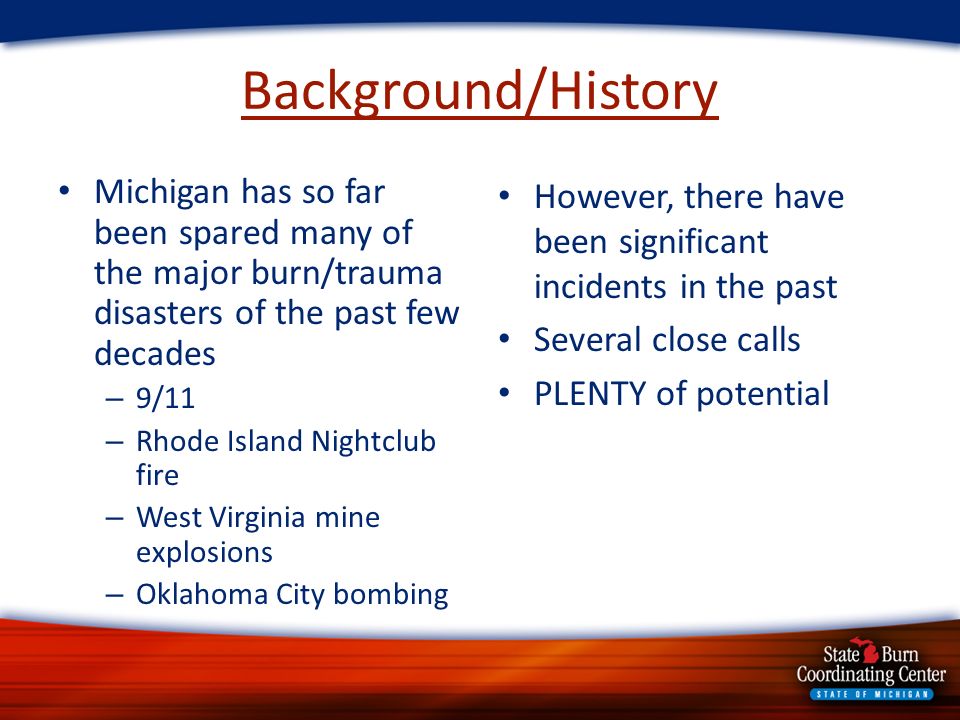 Background/History

• Michigan has so far been spared many of the major burn/trauma disasters of the past few decades
– 9/11
– Rhode Island Nightclub fire
– West Virginia mine explosions
– Oklahoma City bombing

• However, there have been significant incidents in the past
• Several close calls
• PLENTY of potential

State Burn Coordinating Center
STATE OF MICHIGAN